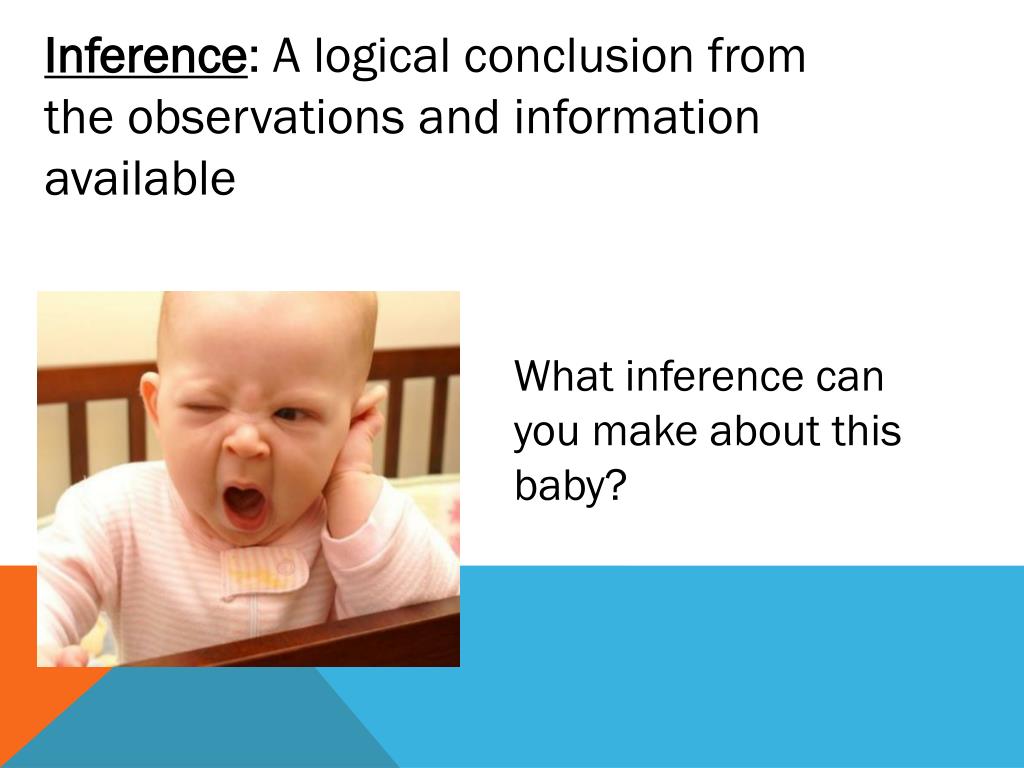 Inference: A logical conclusion from the observations and information available

What inference can you make about this baby?